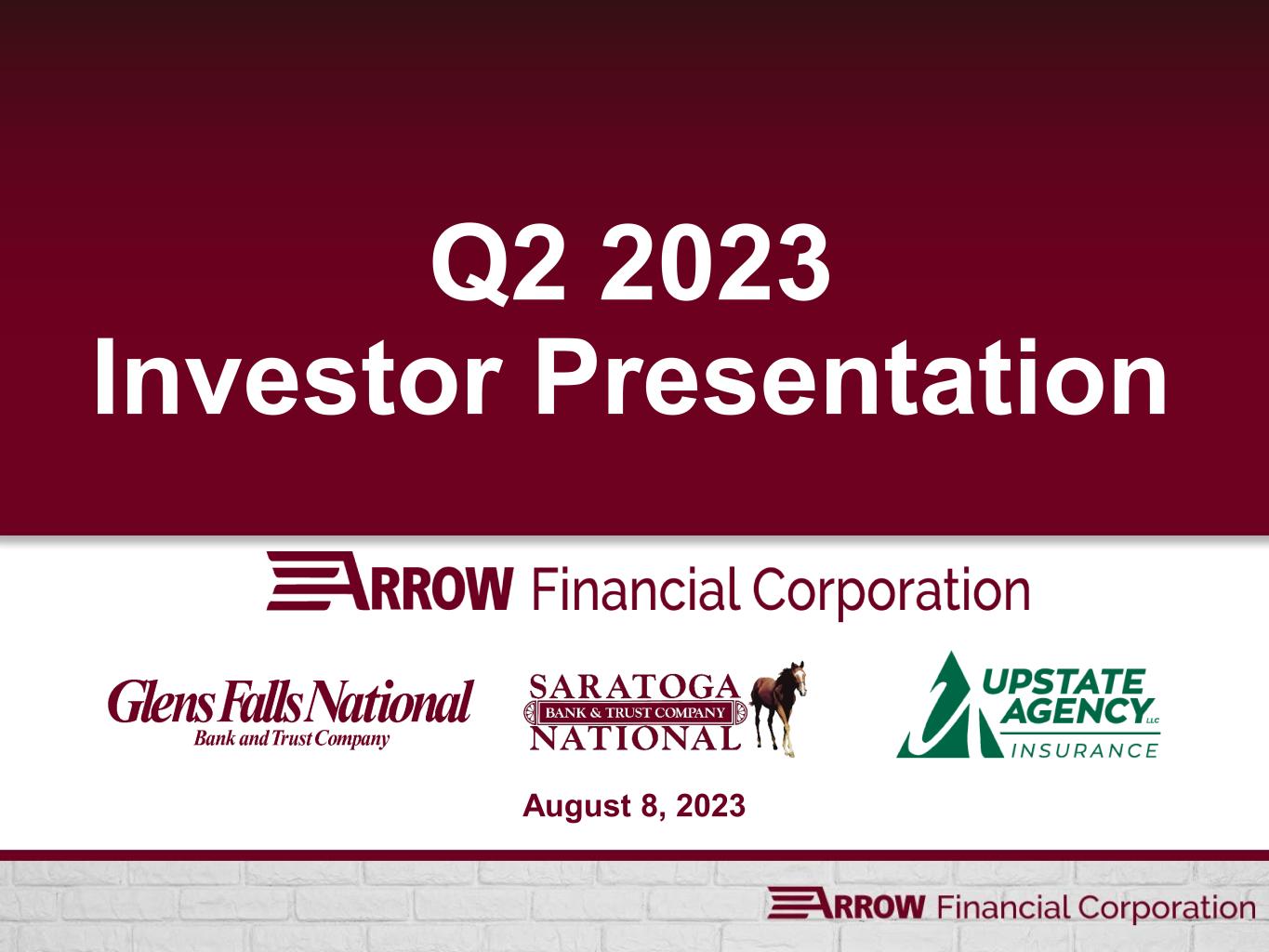 Q2 2023
Investor Presentation

ARROW Financial Corporation

Glens Falls National
Bank and Trust Company

SARATOGA
BANK & TRUST COMPANY
NATIONAL

UPSTATE AGENCY LLC
INSURANCE

August 8, 2023

ARROW Financial Corporation